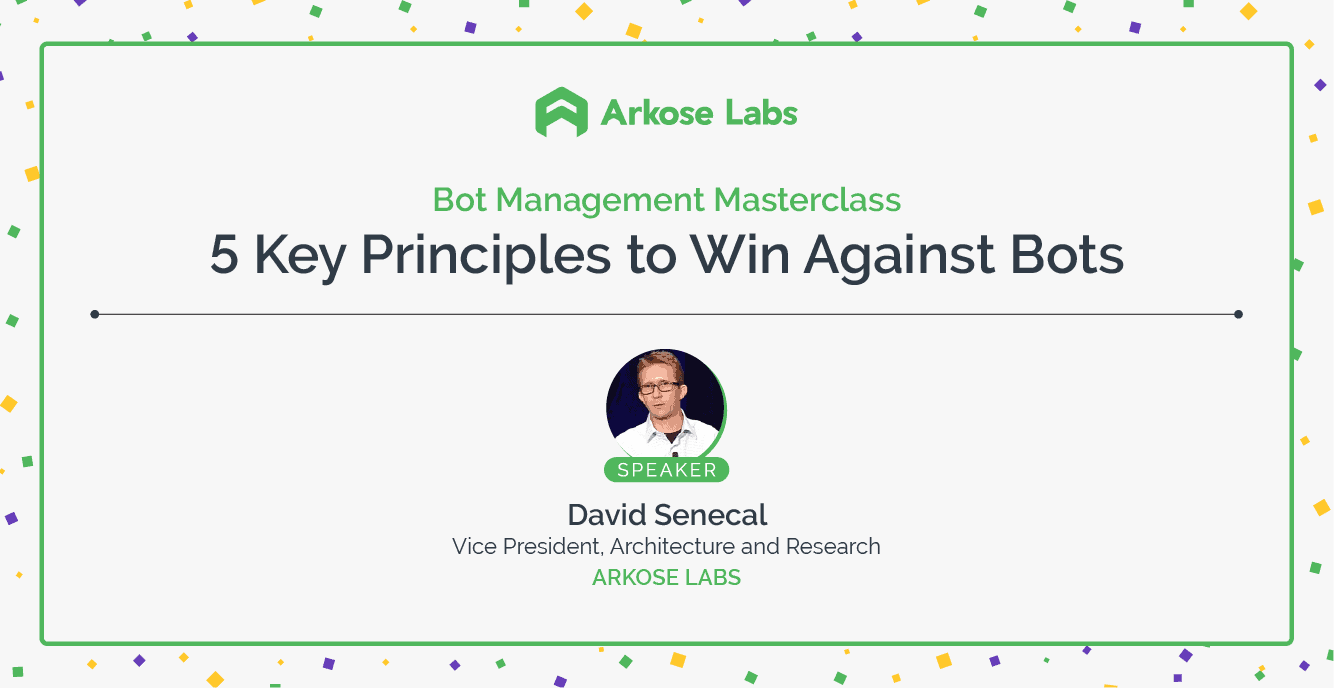 Arkose Labs

Bot Management Masterclass
5 Key Principles to Win Against Bots

SPEAKER
David Senecal
Vice President, Architecture and Research
ARKOSE LABS